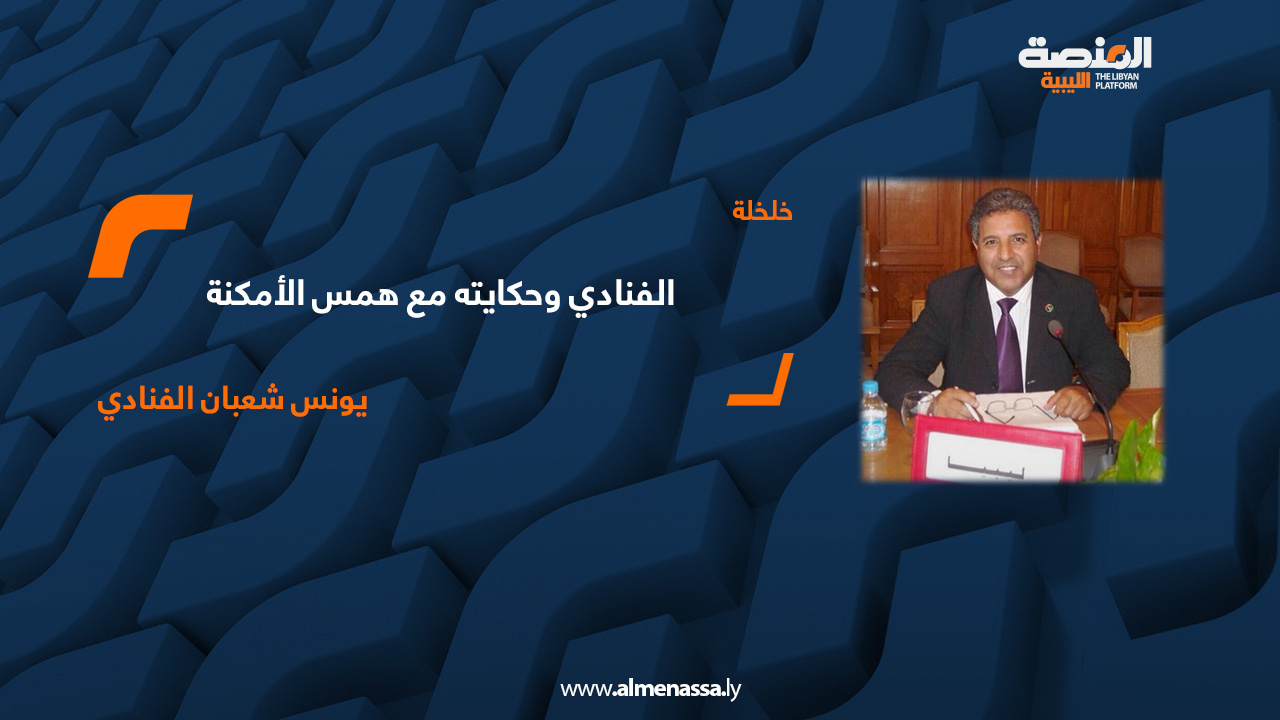 المنصة الليبية
THE LIBYAN PLATFORM

خلخلة

الفنادي وحكايته مع همس الأمكنة

يونس شعبان الفنادي

ليبيا

www.almenassa.ly